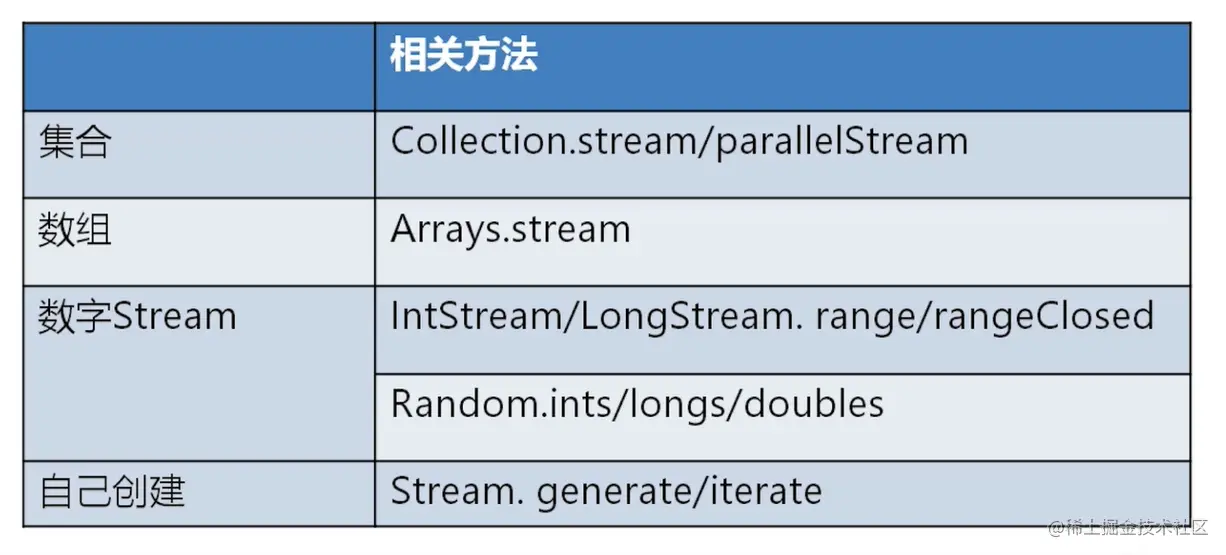 | | 相关方法 |
|---|---|
| 集合 | Collection.stream/parallelStream |
| 数组 | Arrays.stream |
| 数字Stream | IntStream/LongStream. range/rangeClosed |
| | Random.ints/longs/doubles |
| 自己创建 | Stream. generate/iterate |

@稀土掘金技术社区